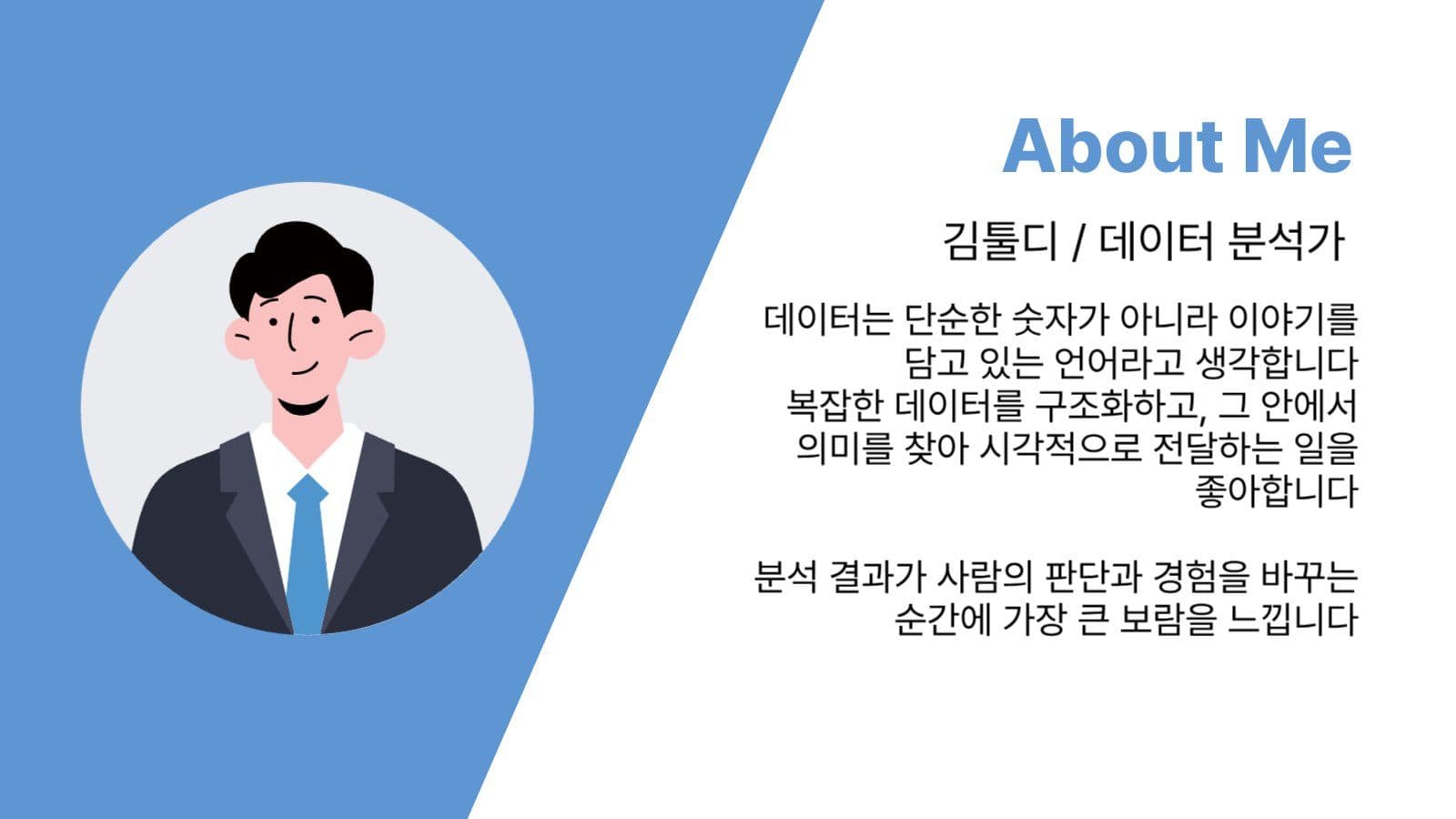 About Me

김툴디 / 데이터 분석가

데이터는 단순한 숫자가 아니라 이야기를 담고 있는 언어라고 생각합니다
복잡한 데이터를 구조화하고, 그 안에서 의미를 찾아 시각적으로 전달하는 일을 좋아합니다

분석 결과가 사람의 판단과 경험을 바꾸는 순간에 가장 큰 보람을 느낍니다